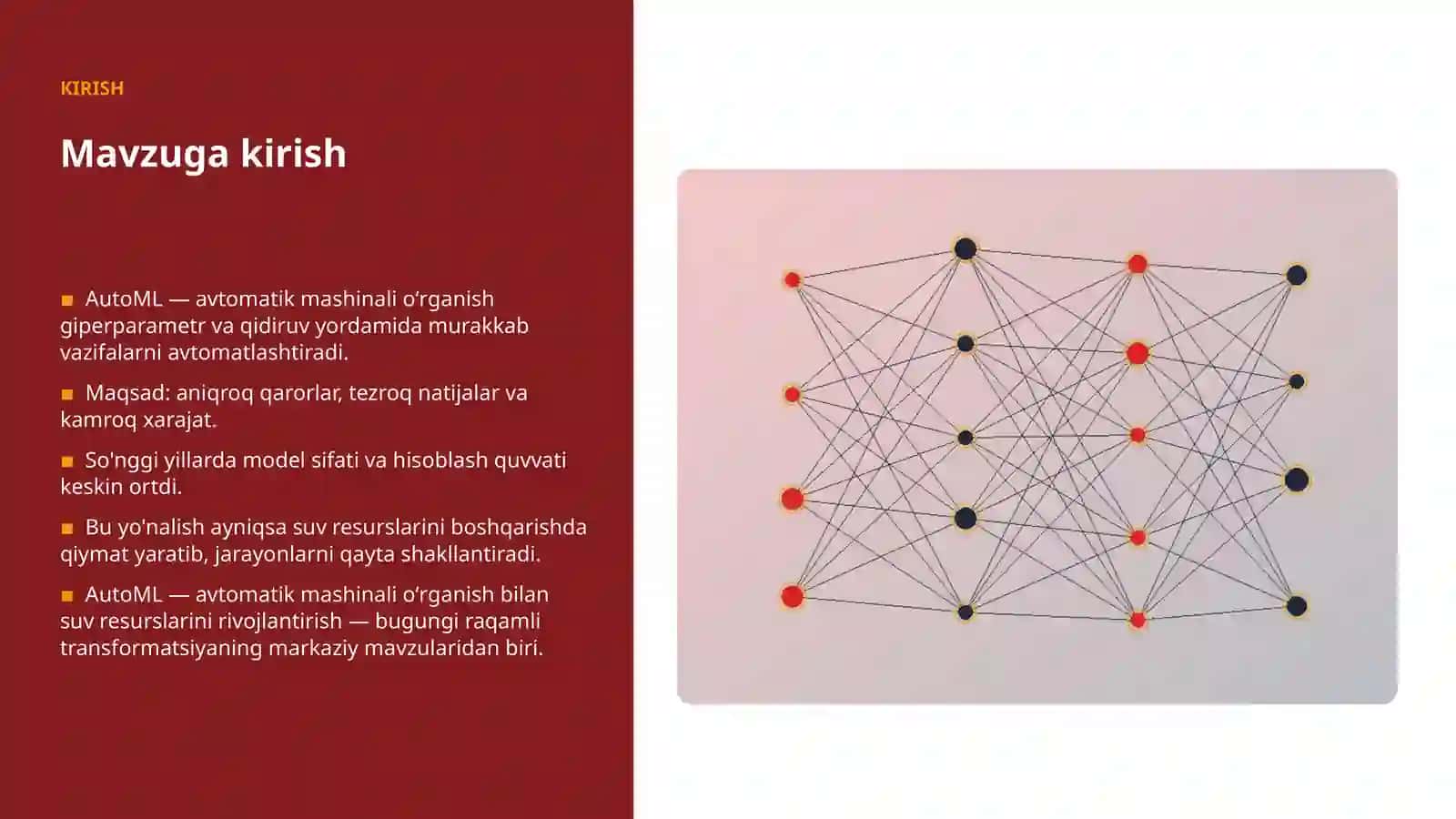 KIRISH

Mavzuga kirish

■ AutoML — avtomatik mashinali o‘rganish giperparametr va qidiruv yordamida murakkab vazifalarni avtomatlashtiradi.

■ Maqsad: aniqroq qarorlar, tezroq natijalar va kamroq xarajat.

■ So'nggi yillarda model sifati va hisoblash quvvati keskin ortdi.

■ Bu yo'nalish ayniqsa suv resurslarini boshqarishda qiymat yaratib, jarayonlarni qayta shakllantiradi.

■ AutoML — avtomatik mashinali o‘rganish bilan suv resurslarini rivojlantirish — bugungi raqamli transformatsiyaning markaziy mavzularidan biri.